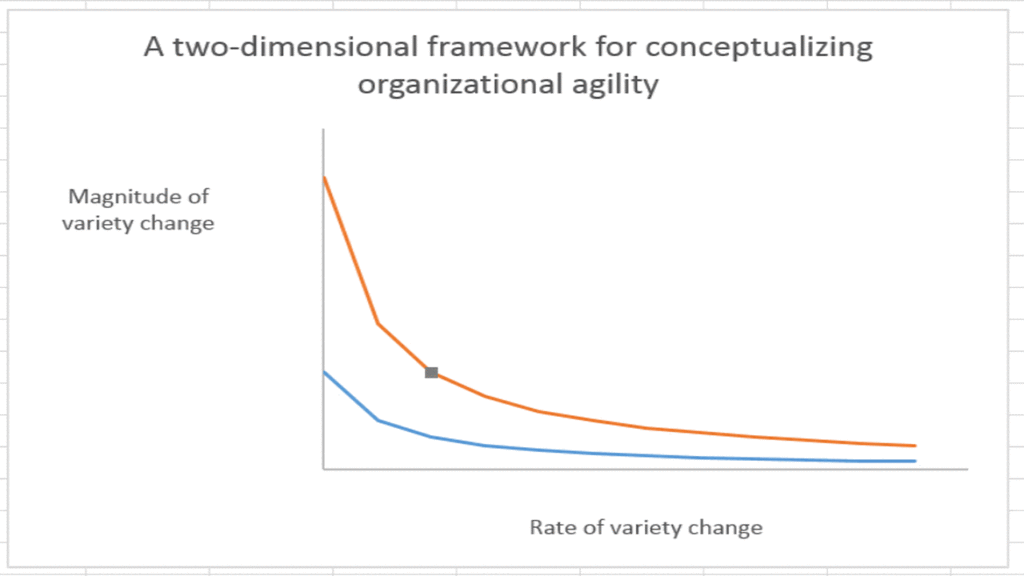 A two-dimensional framework for conceptualizing organizational agility

Magnitude of variety change

Rate of variety change